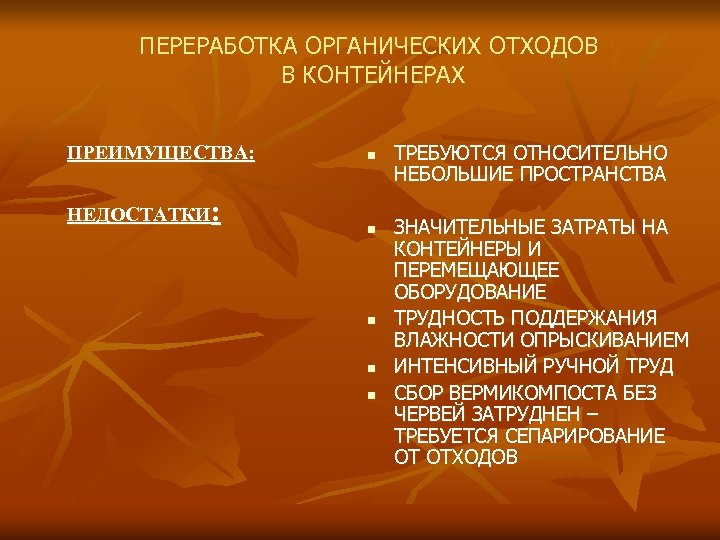 ПЕРЕРАБОТКА ОРГАНИЧЕСКИХ ОТХОДОВ В КОНТЕЙНЕРАХ

ПРЕИМУЩЕСТВА:

НЕДОСТАТКИ:

- ТРЕБУЮТСЯ ОТНОСИТЕЛЬНО НЕБОЛЬШИЕ ПРОСТРАНСТВА

- ЗНАЧИТЕЛЬНЫЕ ЗАТРАТЫ НА КОНТЕЙНЕРЫ И ПЕРЕМЕЩАЮЩЕЕ ОБОРУДОВАНИЕ
- ТРУДНОСТЬ ПОДДЕРЖАНИЯ ВЛАЖНОСТИ ОПРЫСКИВАНИЕМ
- ИНТЕНСИВНЫЙ РУЧНОЙ ТРУД
- СБОР ВЕРМИКОМПОСТА БЕЗ ЧЕРВЕЙ ЗАТРУДНЕН – ТРЕБУЕТСЯ СЕПАРИРОВАНИЕ ОТ ОТХОДОВ